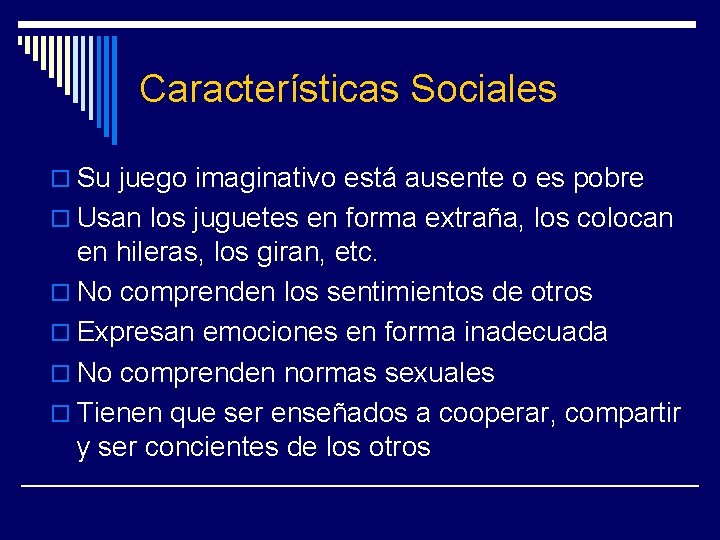 Características Sociales

Su juego imaginativo está ausente o es pobre

Usan los juguetes en forma extraña, los colocan en hileras, los giran, etc.

No comprenden los sentimientos de otros

Expresan emociones en forma inadecuada

No comprenden normas sexuales

Tienen que ser enseñados a cooperar, compartir y ser concientes de los otros